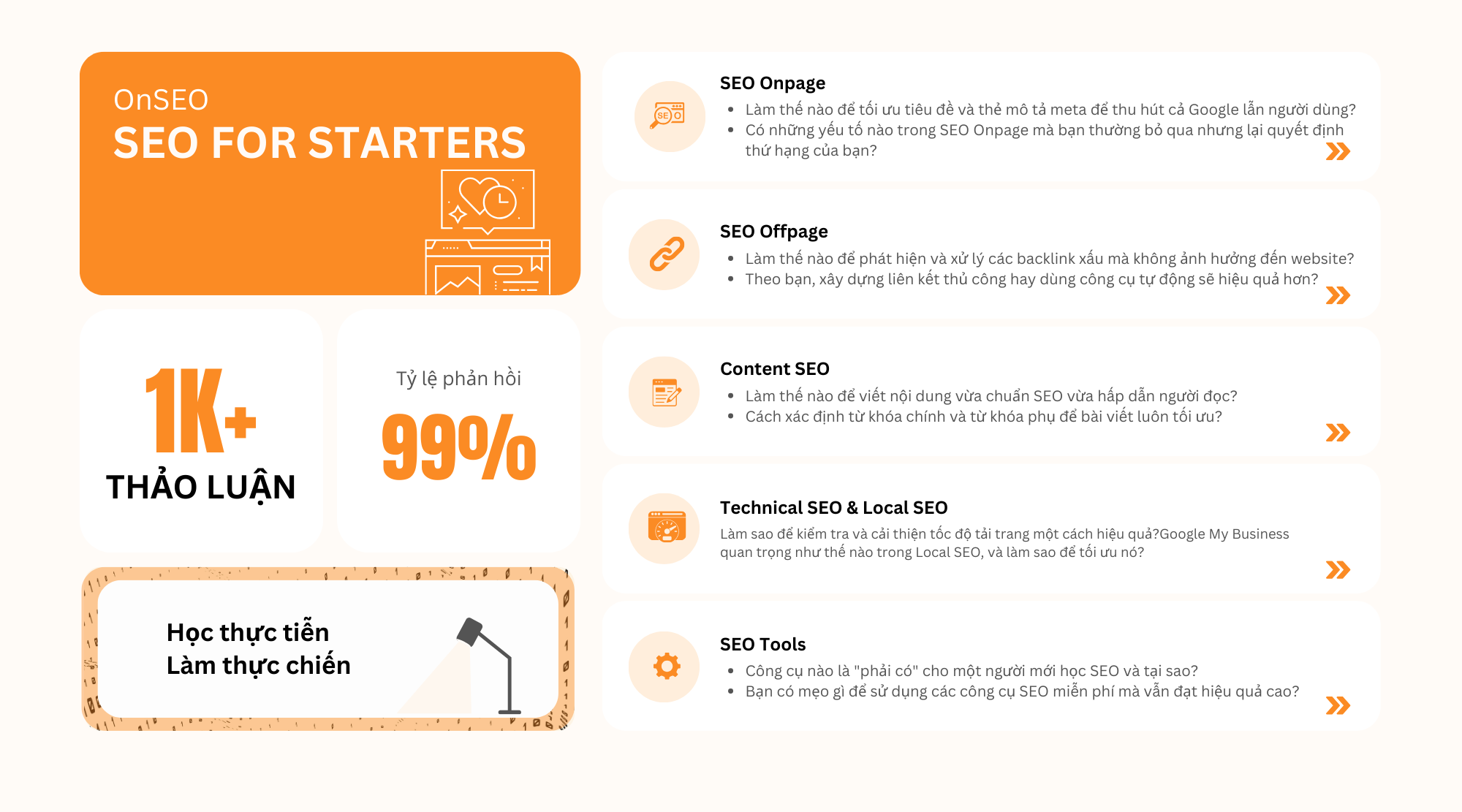 OnSEO
SEO FOR STARTERS

1K+
THẢO LUẬN

Tỷ lệ phản hồi
99%

Học thực tiễn
Làm thực chiến

SEO Onpage
- Làm thế nào để tối ưu tiêu đề và thẻ mô tả meta để thu hút cả Google lẫn người dùng?
- Có những yếu tố nào trong SEO Onpage mà bạn thường bỏ qua nhưng lại quyết định thứ hạng của bạn?

SEO Offpage
- Làm thế nào để phát hiện và xử lý các backlink xấu mà không ảnh hưởng đến website?
- Theo bạn, xây dựng liên kết thủ công hay dùng công cụ tự động sẽ hiệu quả hơn?

Content SEO
- Làm thế nào để viết nội dung vừa chuẩn SEO vừa hấp dẫn người đọc?
- Cách xác định từ khóa chính và từ khóa phụ để bài viết luôn tối ưu?

Technical SEO & Local SEO
Làm sao để kiểm tra và cải thiện tốc độ tải trang một cách hiệu quả?Google My Business quan trọng như thế nào trong Local SEO, và làm sao để tối ưu nó?

SEO Tools
- Công cụ nào là "phải có" cho một người mới học SEO và tại sao?
- Bạn có mẹo gì để sử dụng các công cụ SEO miễn phí mà vẫn đạt hiệu quả cao?